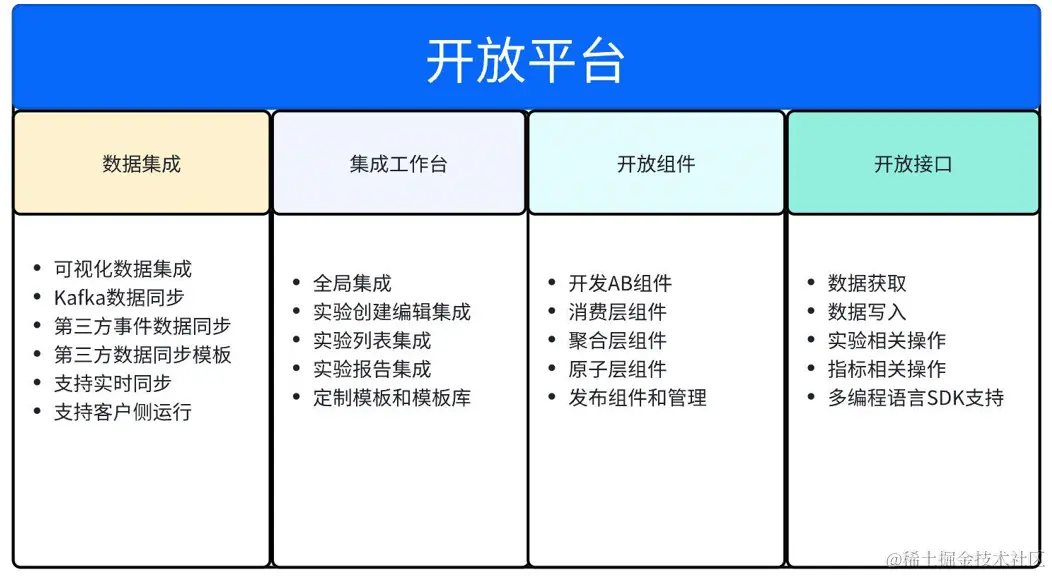 开放平台

数据集成

- 可视化数据集成
- Kafka数据同步
- 第三方事件数据同步
- 第三方数据同步模板
- 支持实时同步
- 支持客户侧运行

集成工作台

- 全局集成
- 实验创建编辑集成
- 实验列表集成
- 实验报告集成
- 定制模板和模板库

开放组件

- 开发AB组件
- 消费层组件
- 聚合层组件
- 原子层组件
- 发布组件和管理

开放接口

- 数据获取
- 数据写入
- 实验相关操作
- 指标相关操作
- 多编程语言SDK支持

@稀土掘金技术社区